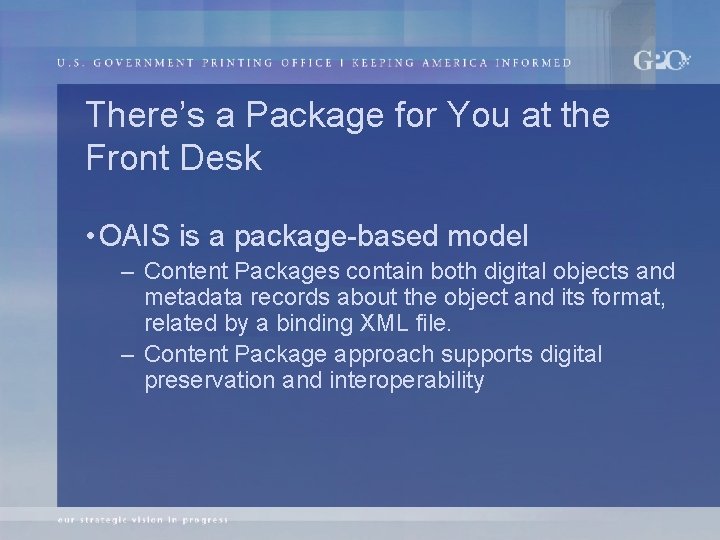 U.S. GOVERNMENT PRINTING OFFICE | KEEPING AMERICA INFORMED

GPO

There's a Package for You at the Front Desk

• OAIS is a package-based model
– Content Packages contain both digital objects and metadata records about the object and its format, related by a binding XML file.
– Content Package approach supports digital preservation and interoperability

our strategic vision in progress